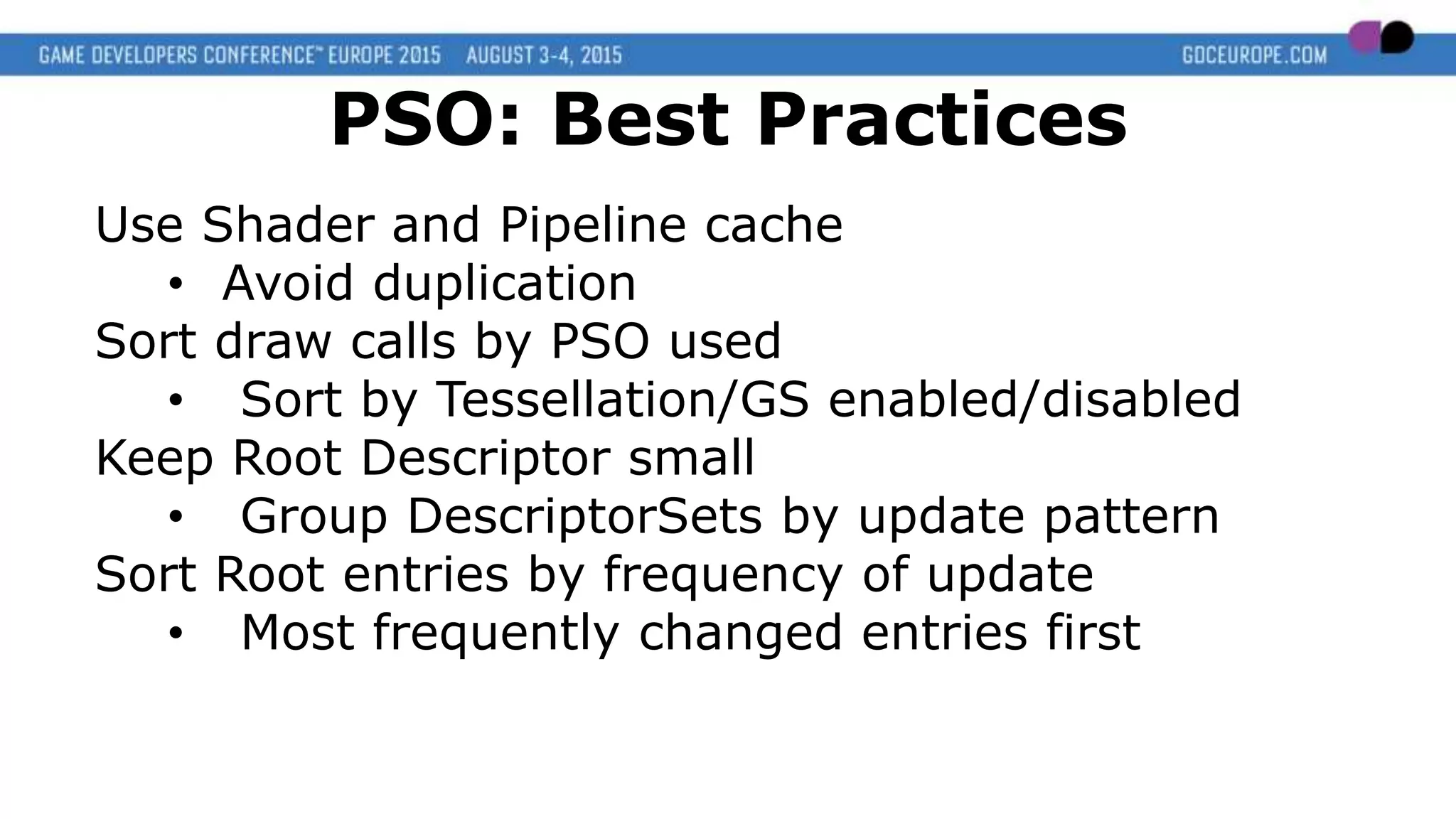 GAME DEVELOPERS CONFERENCE™ EUROPE 2015 AUGUST 3-4, 2015 GDCEUROPE.COM

PSO: Best Practices

Use Shader and Pipeline cache
• Avoid duplication
Sort draw calls by PSO used
• Sort by Tessellation/GS enabled/disabled
Keep Root Descriptor small
• Group DescriptorSets by update pattern
Sort Root entries by frequency of update
• Most frequently changed entries first